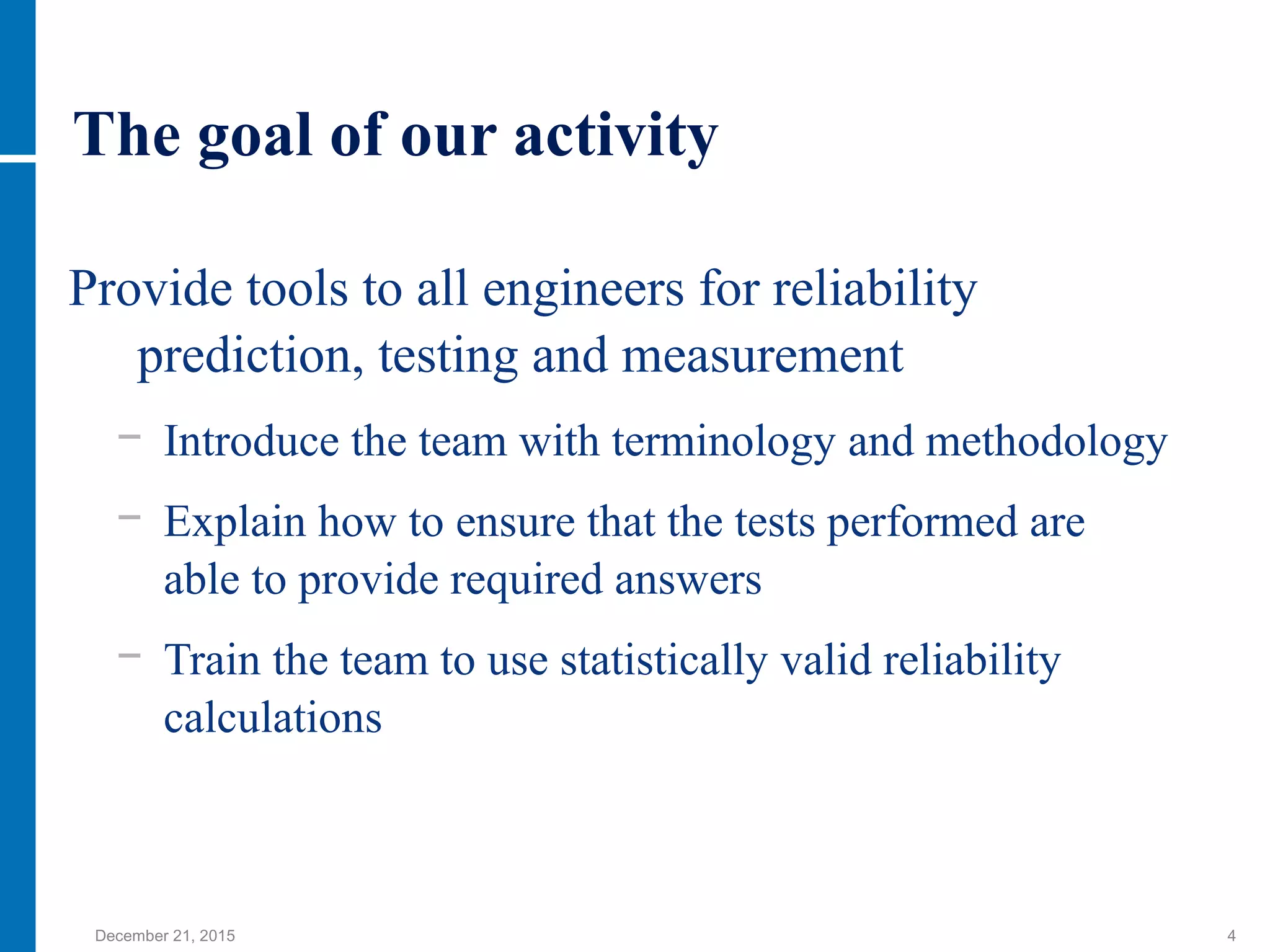 The goal of our activity

Provide tools to all engineers for reliability prediction, testing and measurement

– Introduce the team with terminology and methodology

– Explain how to ensure that the tests performed are able to provide required answers

– Train the team to use statistically valid reliability calculations

December 21, 2015

4